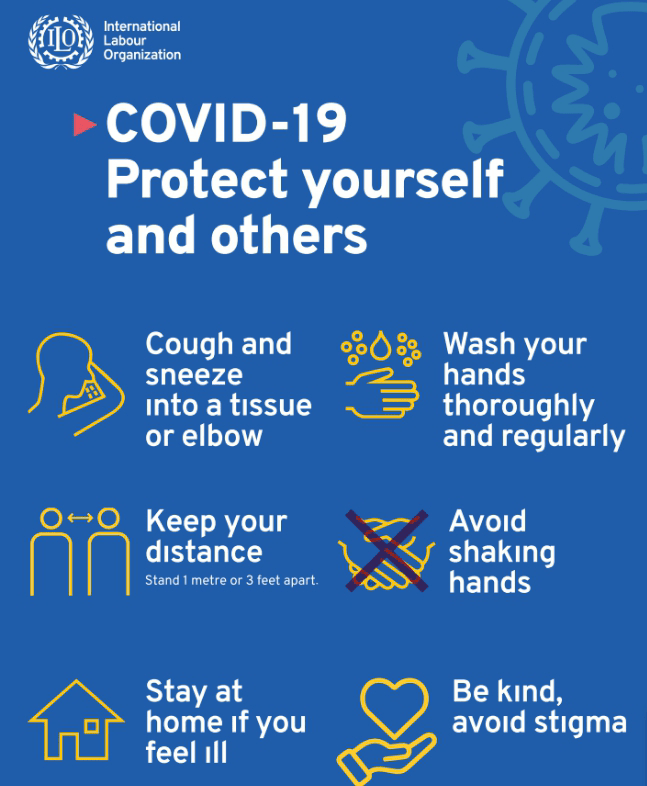 ILO International Labour Organization

COVID-19 Protect yourself and others

Cough and sneeze into a tissue or elbow

Wash your hands thoroughly and regularly

Keep your distance
Stand 1 metre or 3 feet apart.

Avoid shaking hands

Stay at home if you feel ill

Be kind, avoid stigma